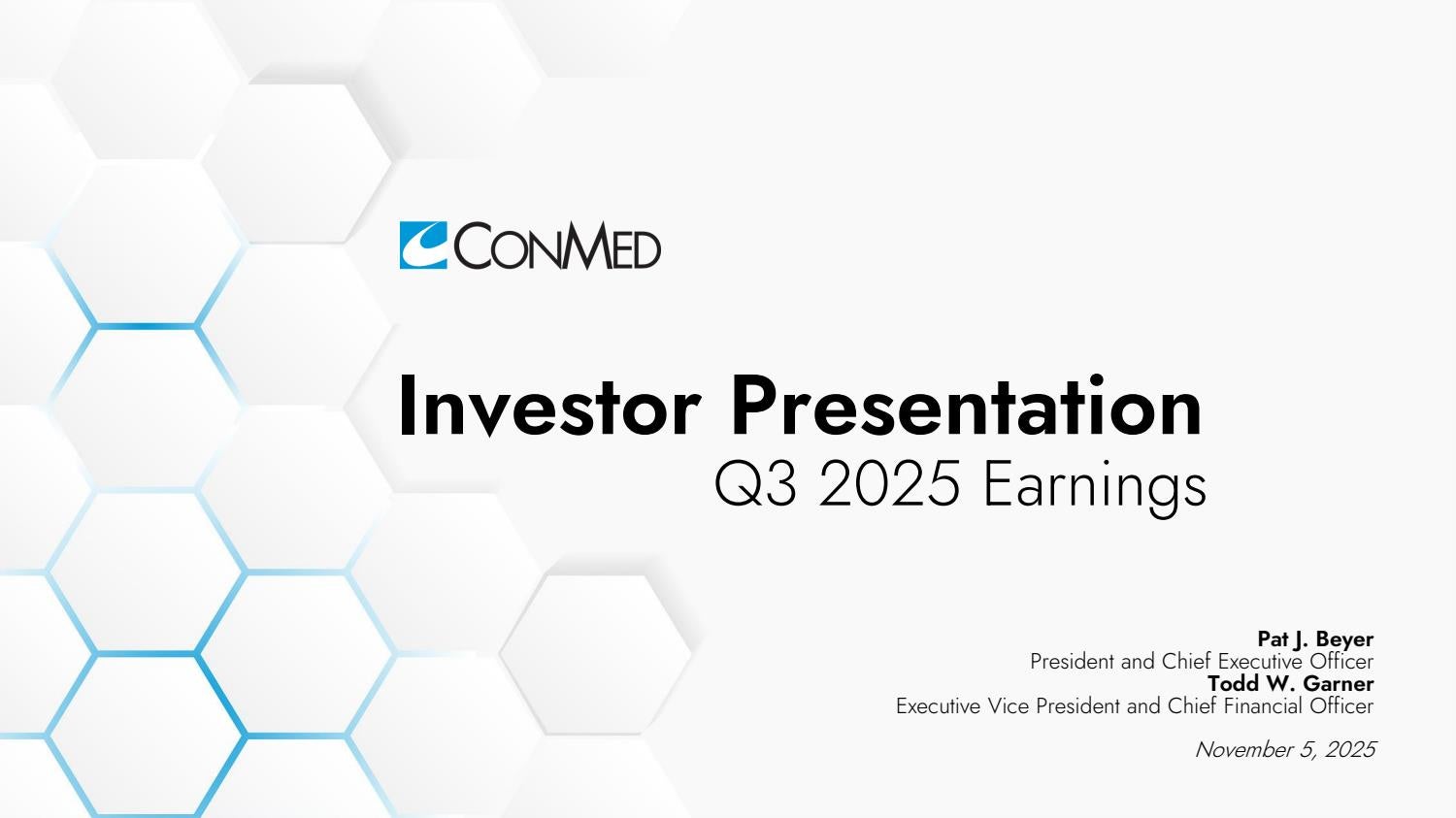 CONMED

Investor Presentation
Q3 2025 Earnings

Pat J. Beyer
President and Chief Executive Officer
Todd W. Garner
Executive Vice President and Chief Financial Officer

November 5, 2025